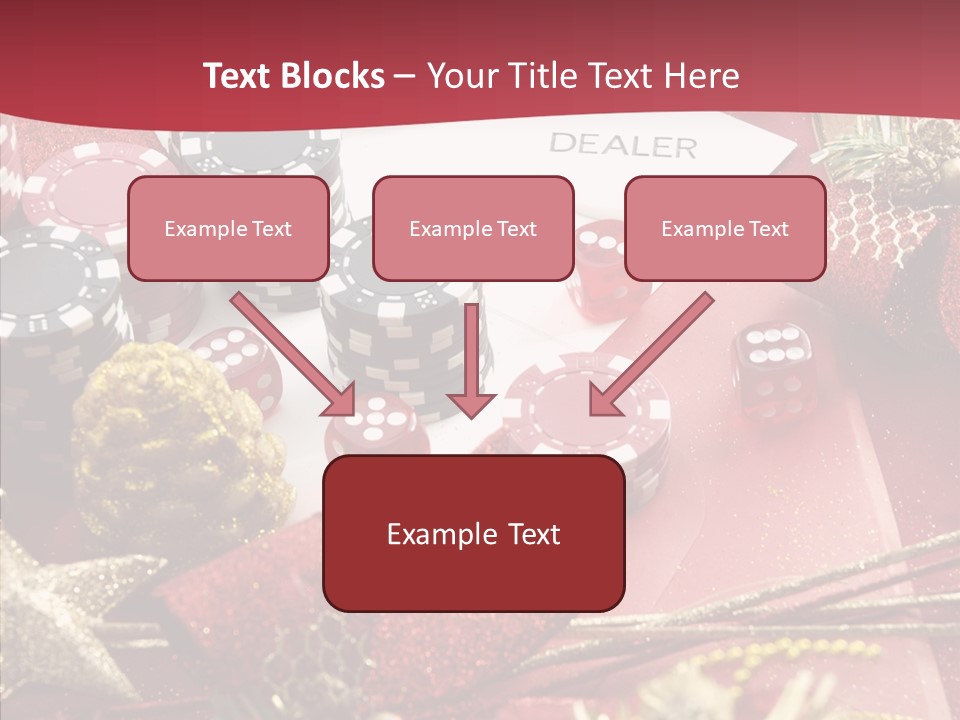 Text Blocks – Your Title Text Here

DEALER

Example Text

Example Text

Example Text

Example Text